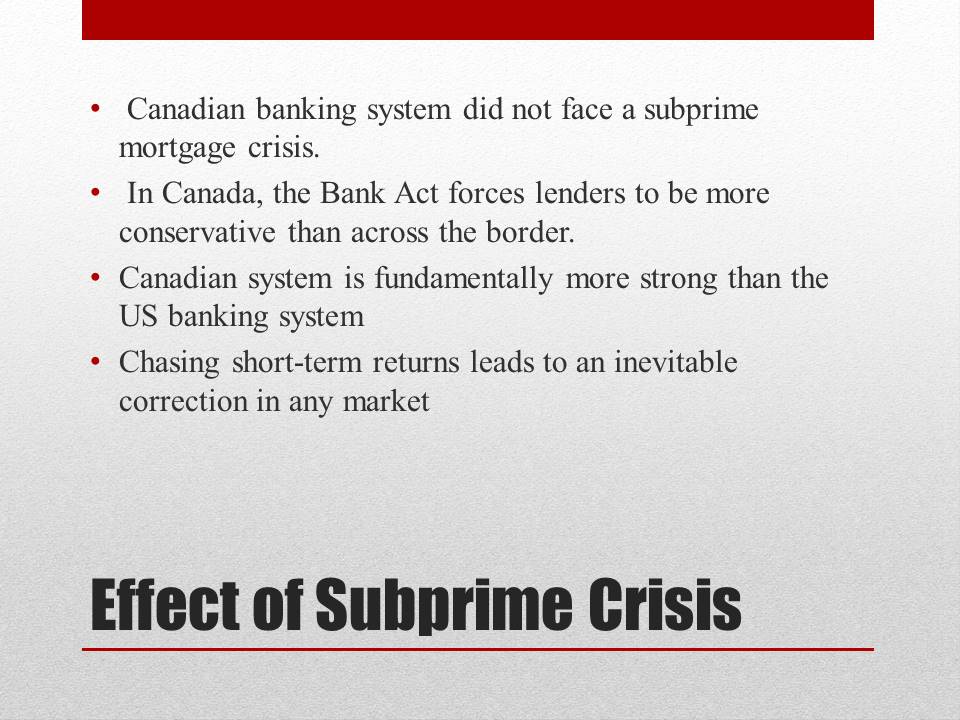 • Canadian banking system did not face a subprime mortgage crisis.
• In Canada, the Bank Act forces lenders to be more conservative than across the border.
• Canadian system is fundamentally more strong than the US banking system
• Chasing short-term returns leads to an inevitable correction in any market

Effect of Subprime Crisis